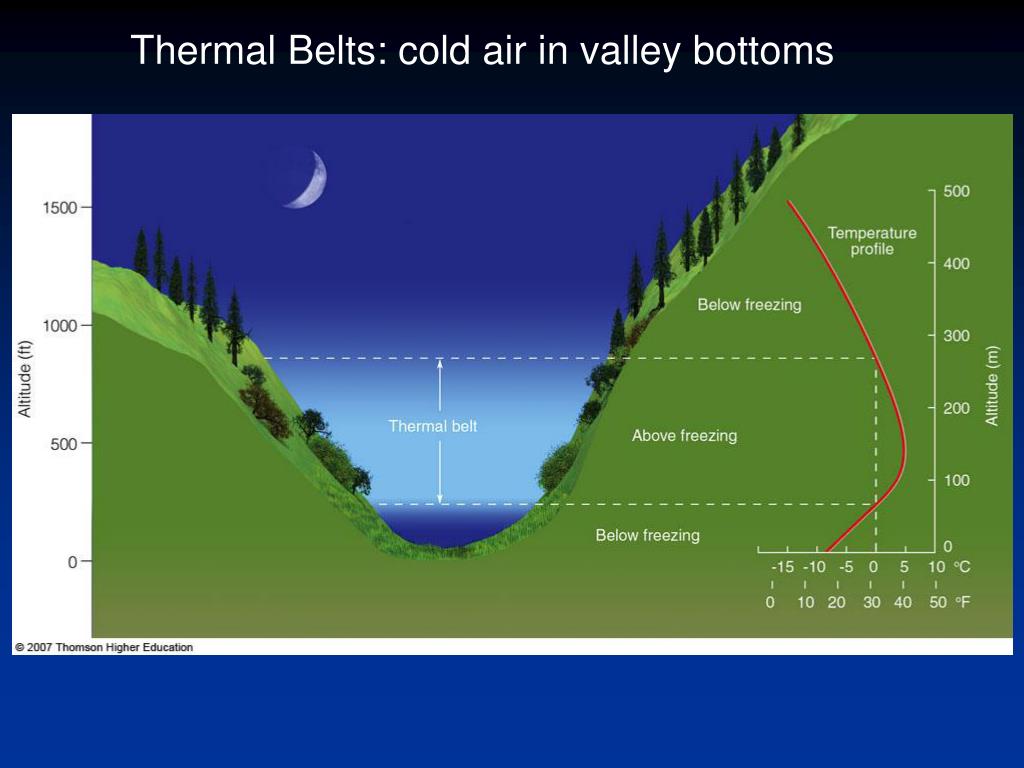 Thermal Belts: cold air in valley bottoms

Altitude (ft)

1500

1000

500

0

Thermal belt

Temperature profile

Below freezing

Above freezing

Below freezing

Altitude (m)

500

400

300

200

100

0

-15 -10 -5 0 5 10 °C

0 10 20 30 40 50 °F

© 2007 Thomson Higher Education